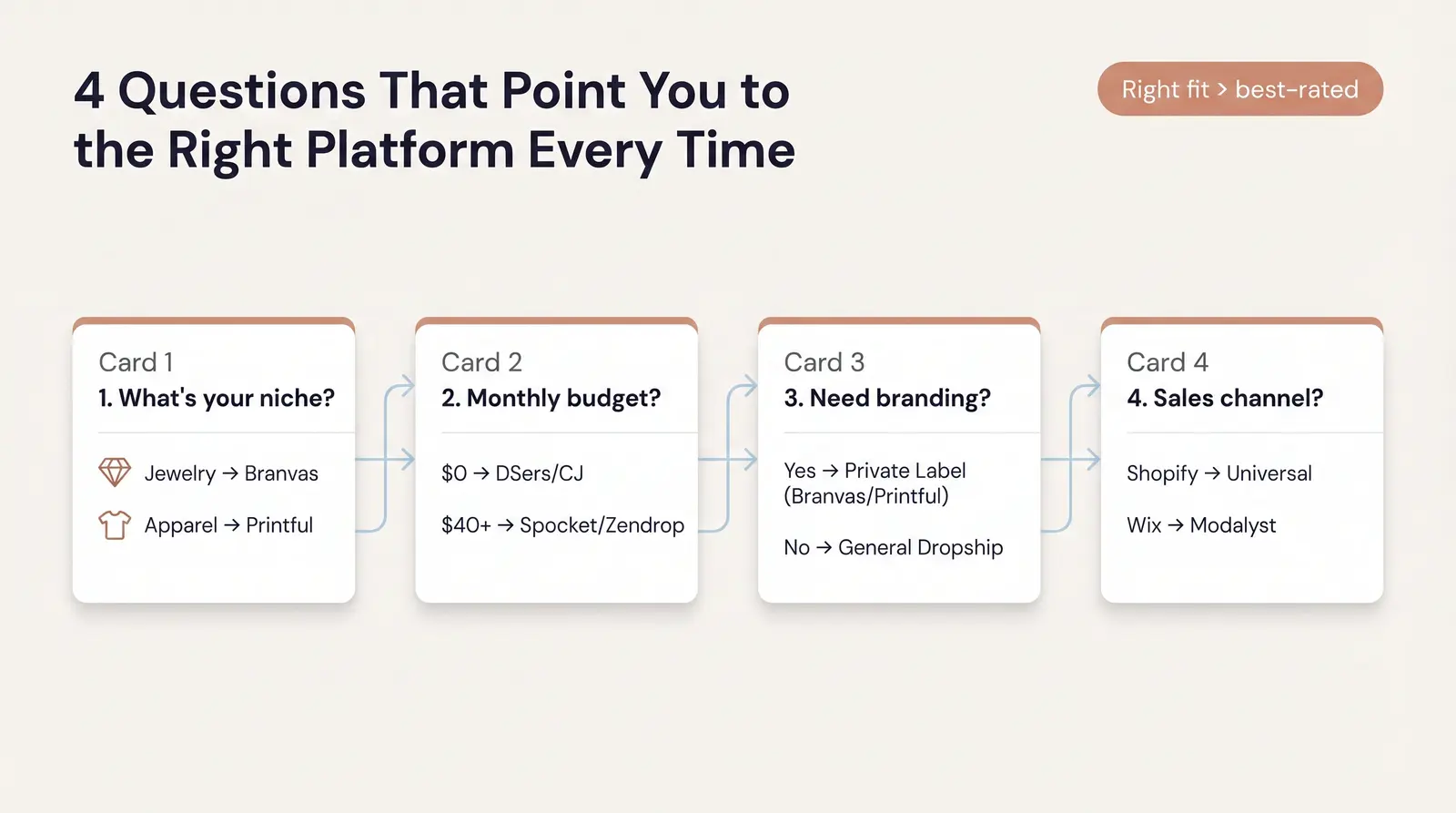 4 Questions That Point You to the Right Platform Every Time

Right fit > best-rated

Card 1
1. What's your niche?

Jewelry → Branvas

Apparel → Printful

Card 2
2. Monthly budget?

\$0 → DSers/CJ

\$40+ → Spocket/Zendrop

Card 3
3. Need branding?

Yes → Private Label (Branvas/Printful)

No → General Dropship

Card 4
4. Sales channel?

Shopify → Universal

Wix → Modalyst